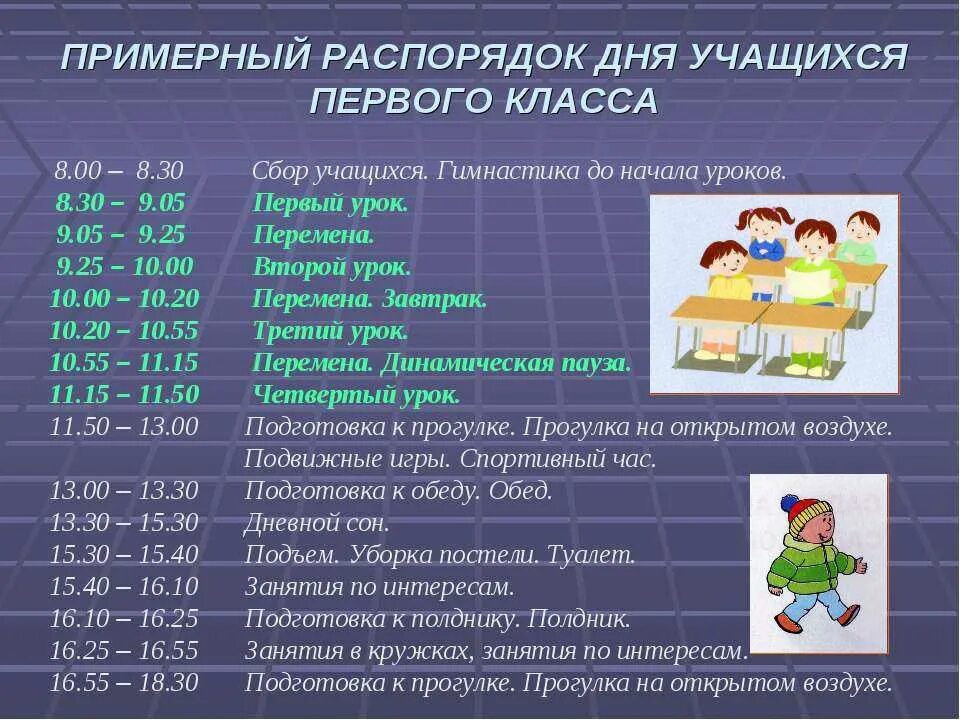 ПРИМЕРНЫЙ РАСПОРЯДОК ДНЯ УЧАЩИХСЯ ПЕРВОГО КЛАССА

8.00 – 8.30 Сбор учащихся. Гимнастика до начала уроков.
8.30 – 9.05 Первый урок.
9.05 – 9.25 Перемена.
9.25 – 10.00 Второй урок.
10.00 – 10.20 Перемена. Завтрак.
10.20 – 10.55 Третий урок.
10.55 – 11.15 Перемена. Динамическая пауза.
11.15 – 11.50 Четвертый урок.
11.50 – 13.00 Подготовка к прогулке. Прогулка на открытом воздухе. Подвижные игры. Спортивный час.
13.00 – 13.30 Подготовка к обеду. Обед.
13.30 – 15.30 Дневной сон.
15.30 – 15.40 Подъем. Уборка постели. Туалет.
15.40 – 16.10 Занятия по интересам.
16.10 – 16.25 Подготовка к полднику. Полдник.
16.25 – 16.55 Занятия в кружках, занятия по интересам.
16.55 – 18.30 Подготовка к прогулке. Прогулка на открытом воздухе.